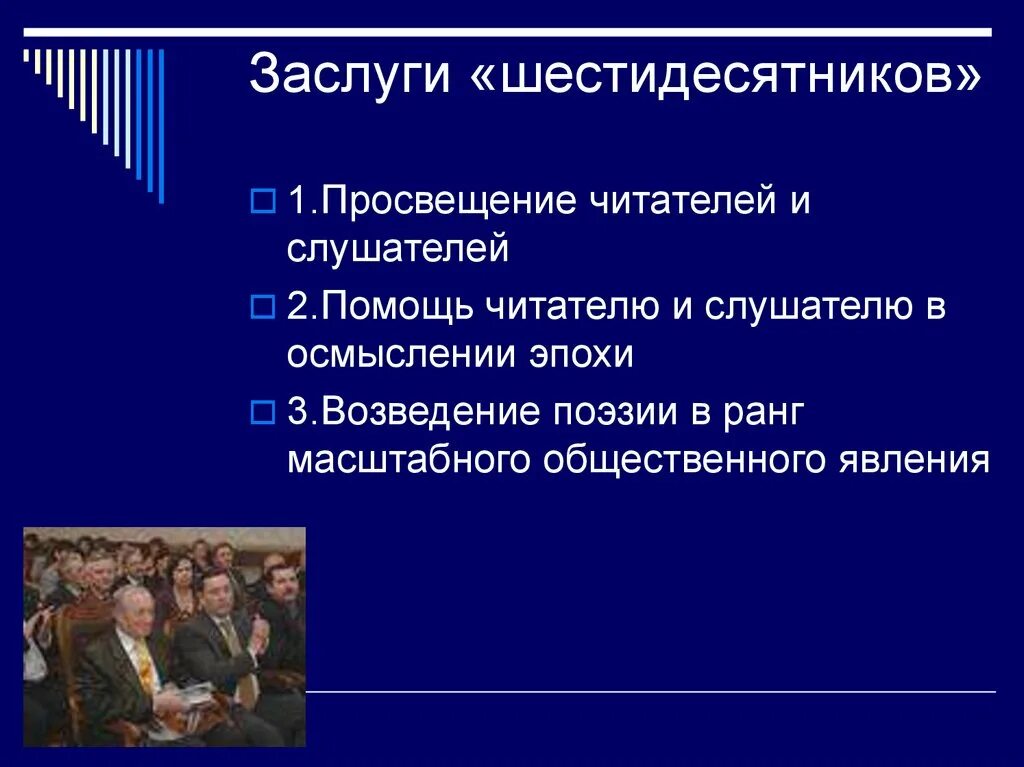 Заслуги «шестидесятников»

1.Просвещение читателей и слушателей

2.Помощь читателю и слушателю в осмыслении эпохи

3.Возведение поэзии в ранг масштабного общественного явления